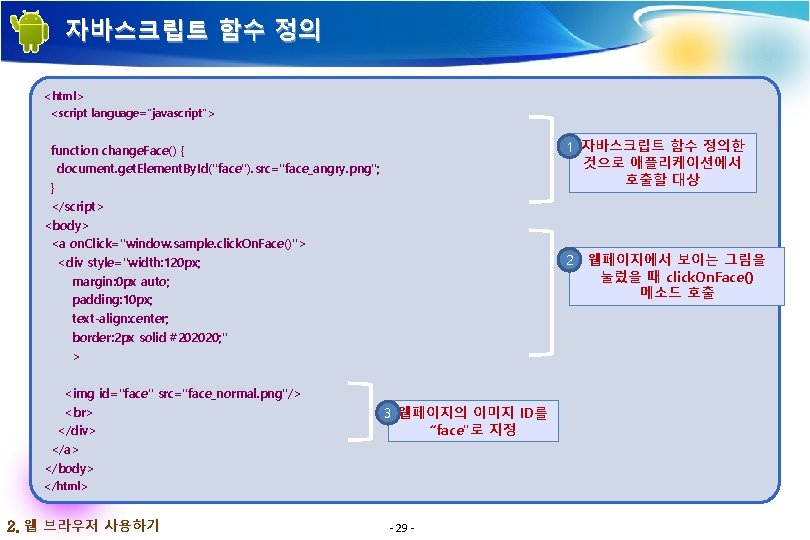 자바스크립트 함수 정의

<html>
<script language="javascript">

function changeFace() {
document.getElementById("face").src="face_angry.png";
}
</script>
<body>
<a onClick="window.sample.clickOnFace()">
<div style="width:120px;
margin:0px auto;
padding:10px;
text-align:center;
border:2px solid #202020;"
>

<img id="face" src="face_normal.png"/>
<br>
</div>
</a>
</body>
</html>

1 자바스크립트 함수 정의한 것으로 애플리케이션에서 호출할 대상

2 웹페이지에서 보이는 그림을 눌렀을 때 clickOnFace() 메소드 호출

3 웹페이지의 이미지 ID를 "face"로 지정

2. 웹 브라우저 사용하기

- 29 -